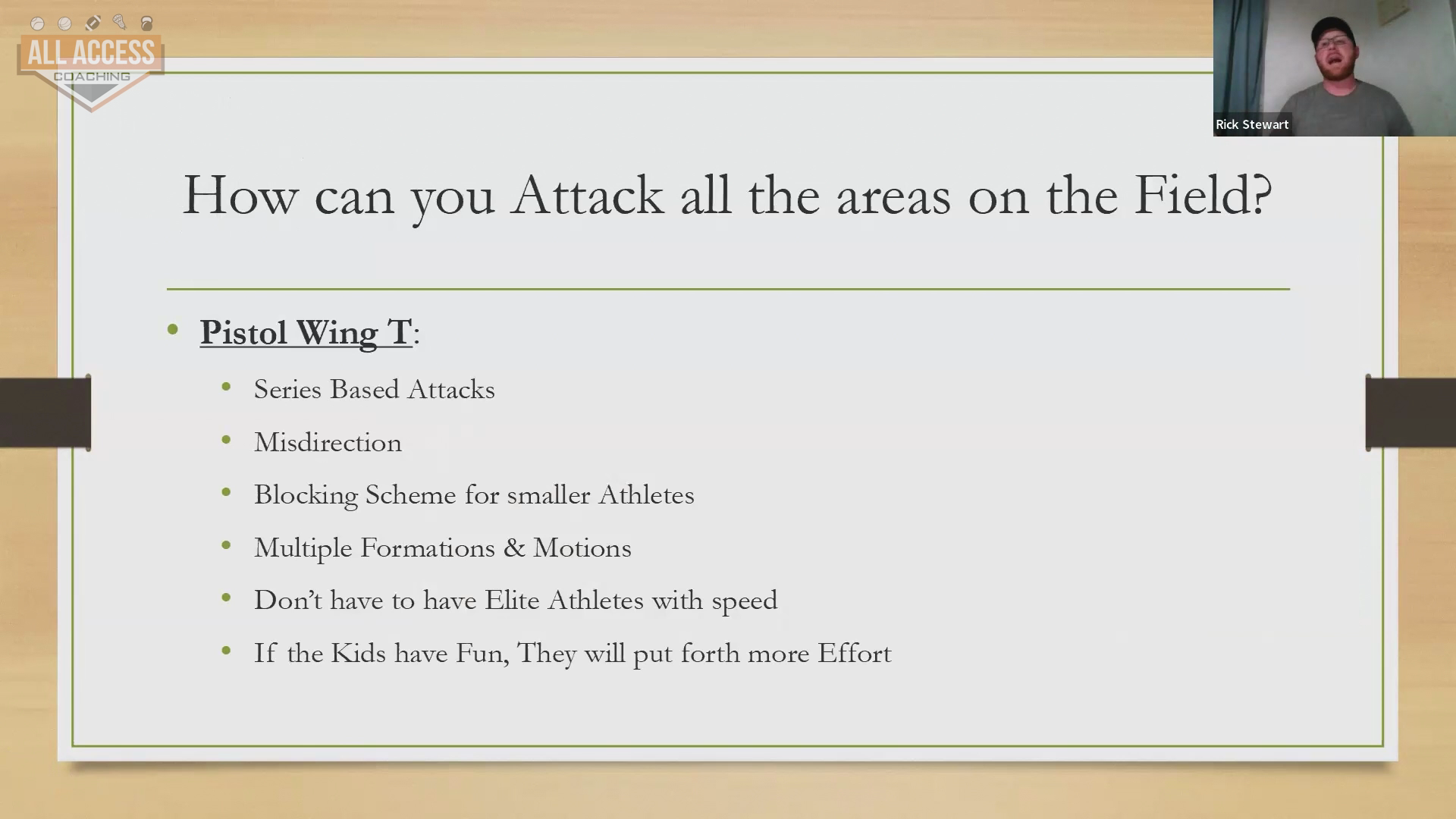 ALL ACCESS
COACHING

Rick Stewart

How can you Attack all the areas on the Field?

• Pistol Wing T:
  • Series Based Attacks
  • Misdirection
  • Blocking Scheme for smaller Athletes
  • Multiple Formations & Motions
  • Don't have to have Elite Athletes with speed
  • If the Kids have Fun, They will put forth more Effort